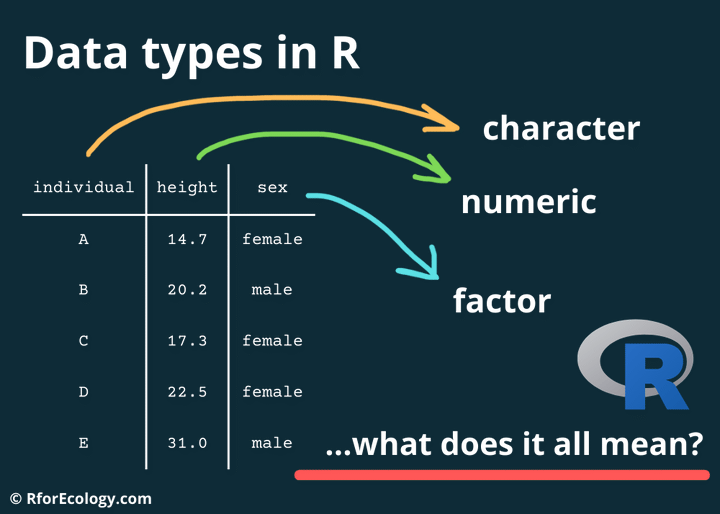 Data types in R

character

numeric

factor

| individual | height | sex |
|---|---|---|
| A | 14.7 | female |
| B | 20.2 | male |
| C | 17.3 | female |
| D | 22.5 | female |
| E | 31.0 | male |

R

...what does it all mean?

© RforEcology.com